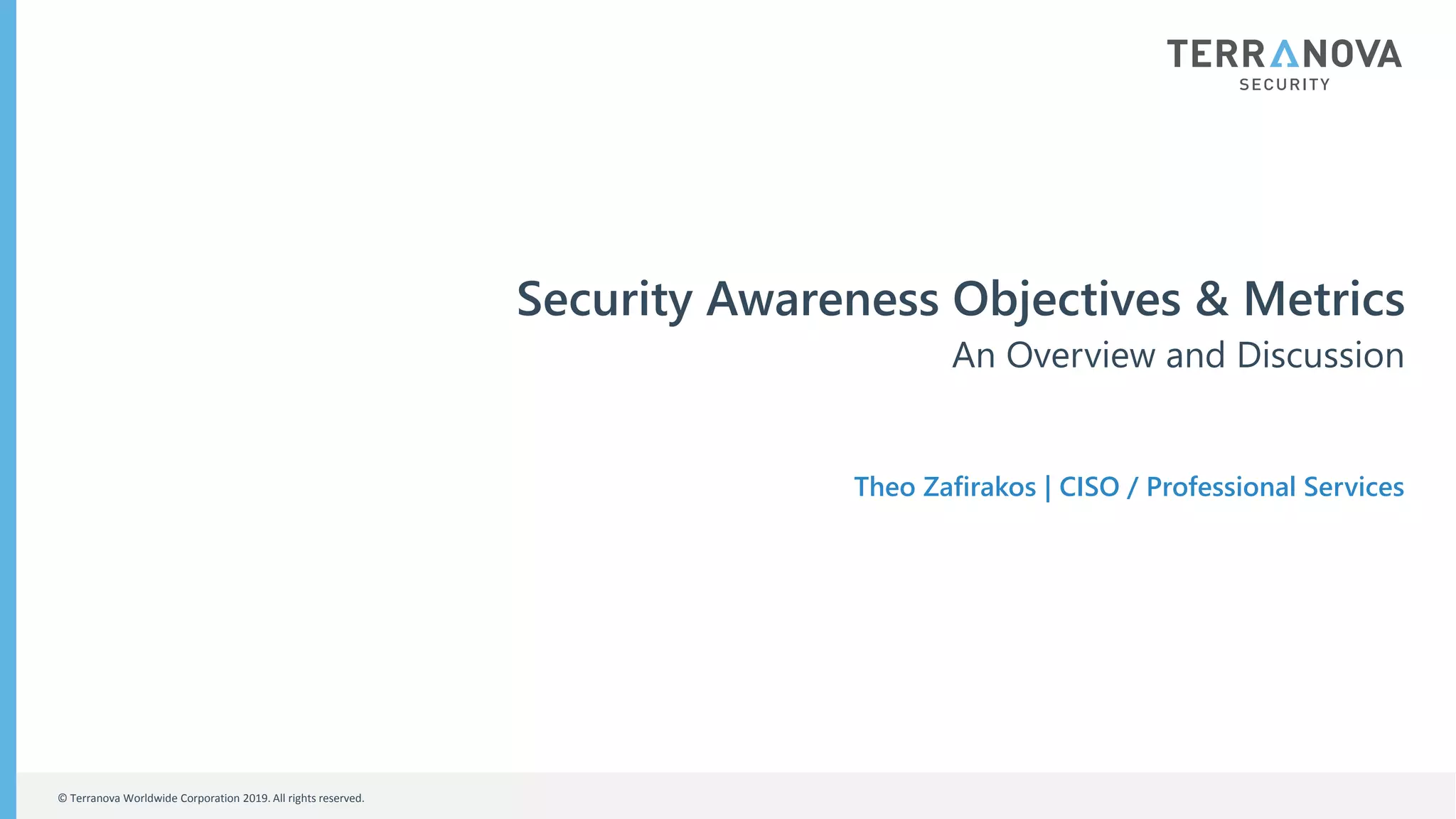 TERRANOVA
SECURITY

Security Awareness Objectives & Metrics
An Overview and Discussion

Theo Zafirakos | CISO / Professional Services

© Terranova Worldwide Corporation 2019. All rights reserved.